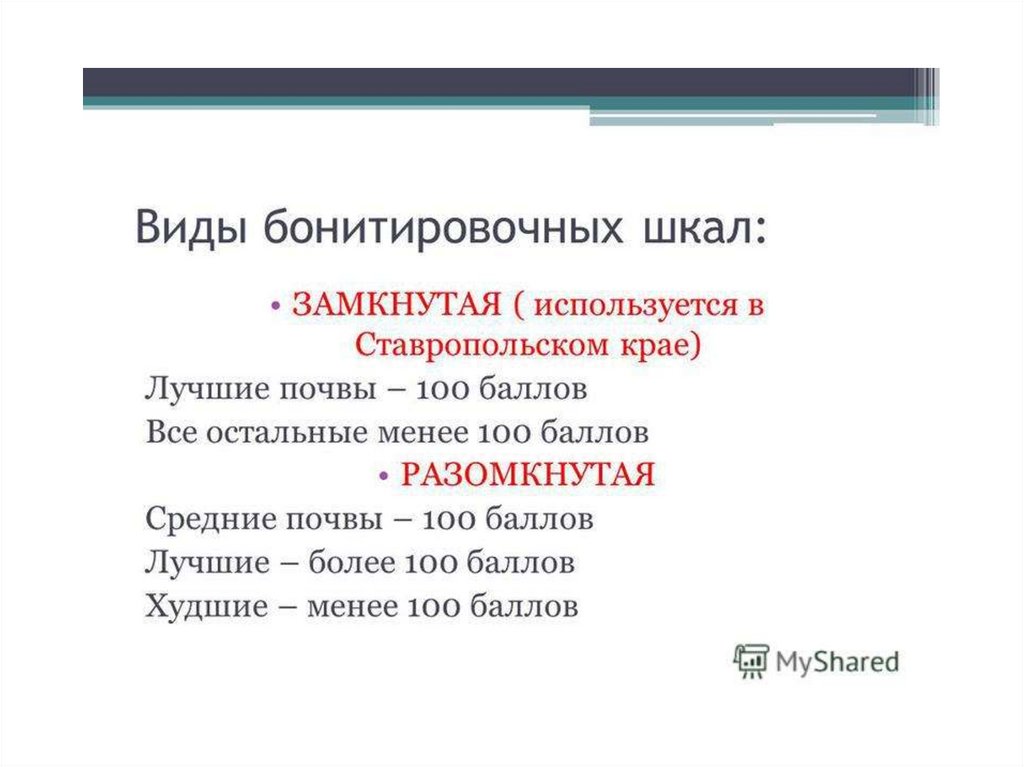 Виды бонитировочных шкал:

• ЗАМКНУТАЯ ( используется в Ставропольском крае)

Лучшие почвы – 100 баллов

Все остальные менее 100 баллов

• РАЗОМКНУТАЯ

Средние почвы – 100 баллов

Лучшие – более 100 баллов

Худшие – менее 100 баллов

MyShared